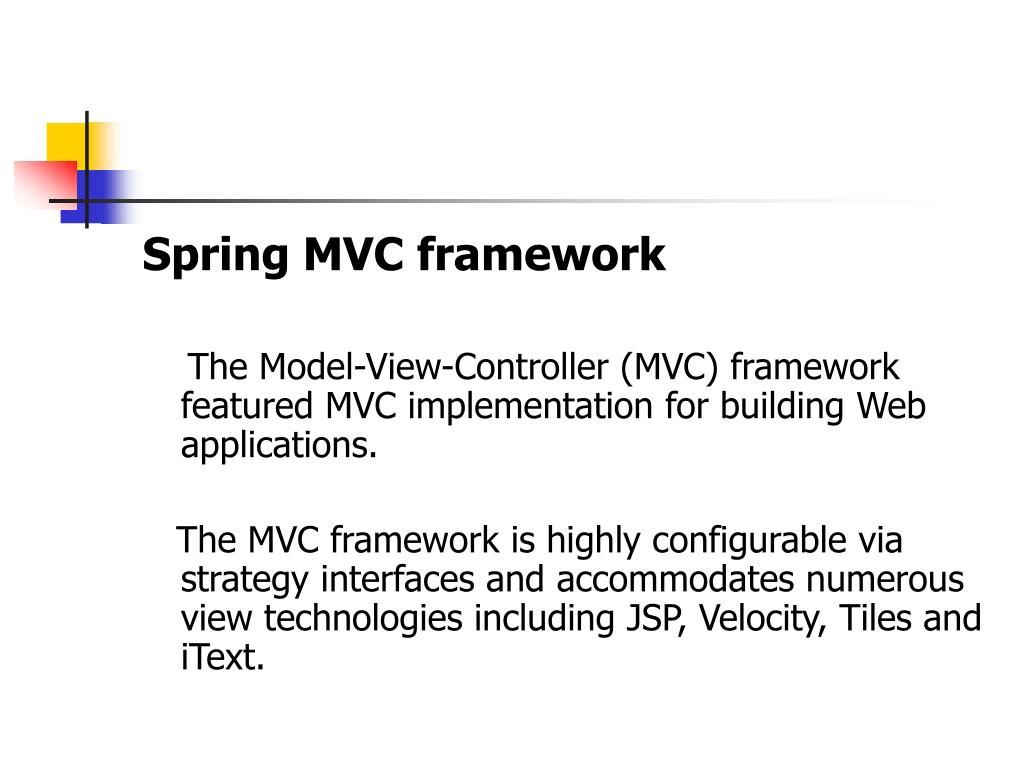 Spring MVC framework

The Model-View-Controller (MVC) framework featured MVC implementation for building Web applications.

The MVC framework is highly configurable via strategy interfaces and accommodates numerous view technologies including JSP, Velocity, Tiles and iText.